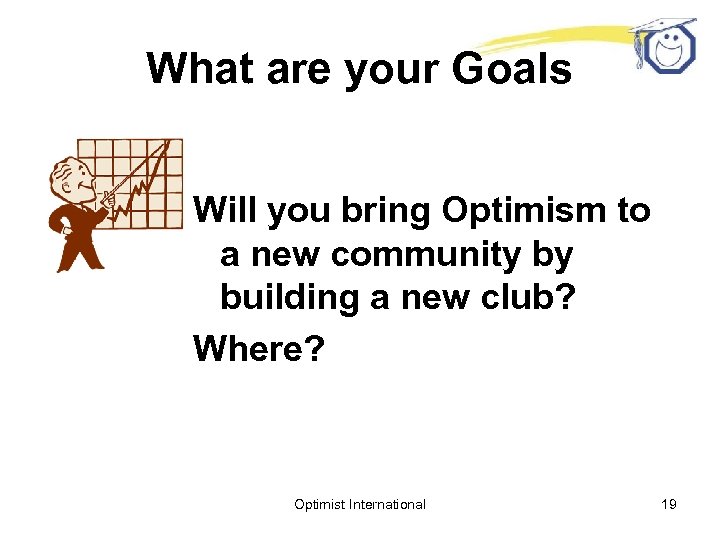 What are your Goals

Will you bring Optimism to a new community by building a new club?

Where?

Optimist International

19